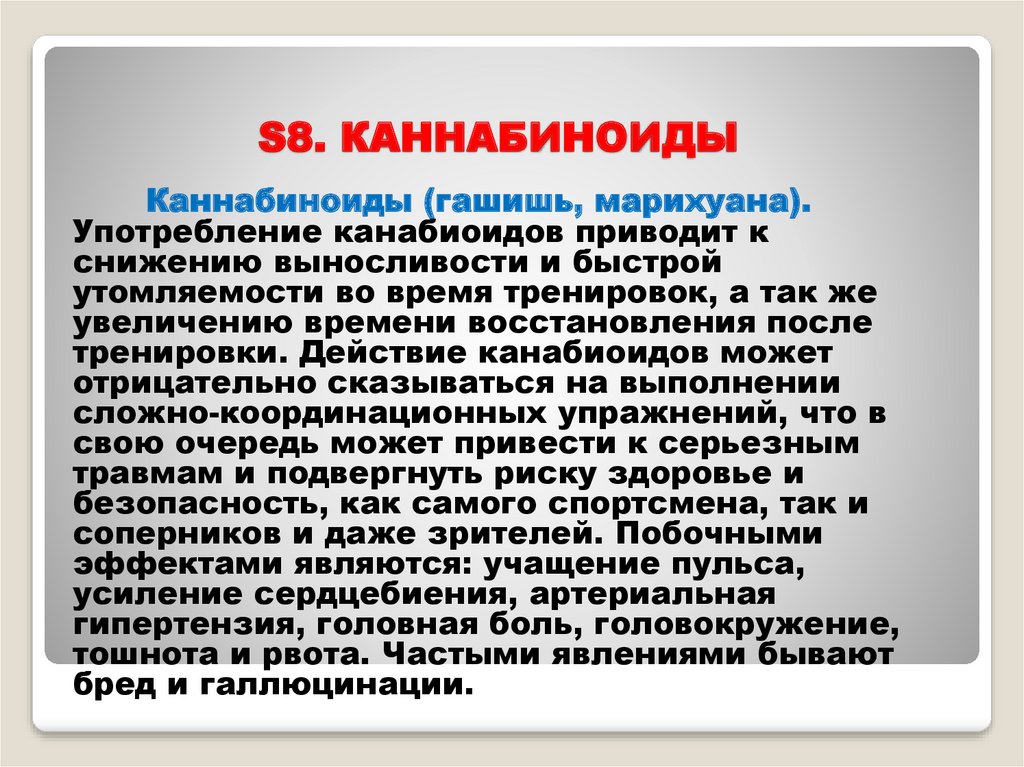 S8. КАННАБИНОИДЫ

Каннабиноиды (гашишь, марихуана). Употребление канабиоидов приводит к снижению выносливости и быстрой утомляемости во время тренировок, а так же увеличению времени восстановления после тренировки. Действие канабиоидов может отрицательно сказываться на выполнении сложно-координационных упражнений, что в свою очередь может привести к серьезным травмам и подвергнуть риску здоровье и безопасность, как самого спортсмена, так и соперников и даже зрителей. Побочными эффектами являются: учащение пульса, усиление сердцебиения, артериальная гипертензия, головная боль, головокружение, тошнота и рвота. Частыми явлениями бывают бред и галлюцинации.